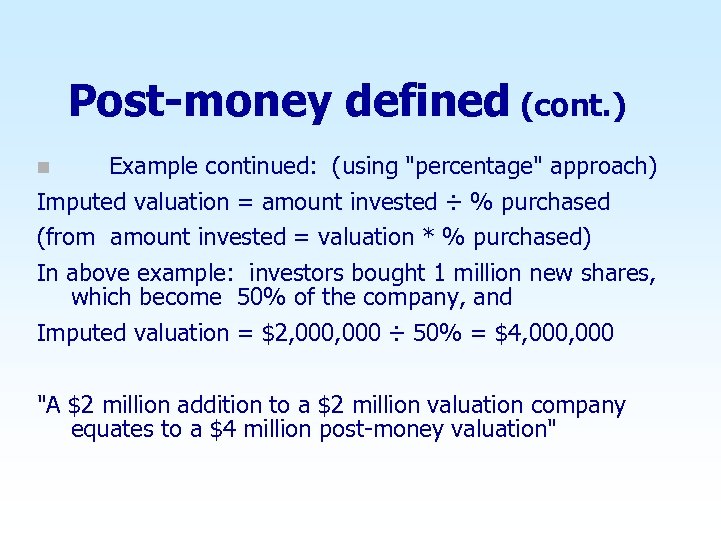 Post-money defined (cont.)

Example continued: (using "percentage" approach)

Imputed valuation = amount invested ÷ % purchased

(from amount invested = valuation * % purchased)

In above example: investors bought 1 million new shares, which become 50% of the company, and

Imputed valuation = \$2,000,000 ÷ 50% = \$4,000,000

"A \$2 million addition to a \$2 million valuation company equates to a \$4 million post-money valuation"